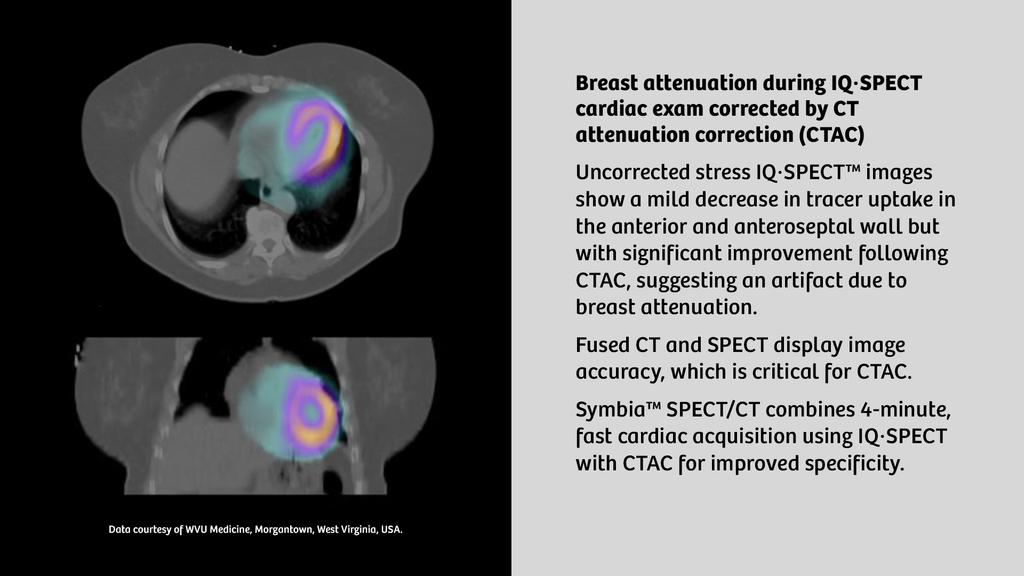 Data courtesy of WVU Medicine, Morgantown, West Virginia, USA.

Breast attenuation during IQ·SPECT cardiac exam corrected by CT attenuation correction (CTAC)

Uncorrected stress IQ·SPECT™ images show a mild decrease in tracer uptake in the anterior and anteroseptal wall but with significant improvement following CTAC, suggesting an artifact due to breast attenuation.

Fused CT and SPECT display image accuracy, which is critical for CTAC.

Symbia™ SPECT/CT combines 4-minute, fast cardiac acquisition using IQ·SPECT with CTAC for improved specificity.